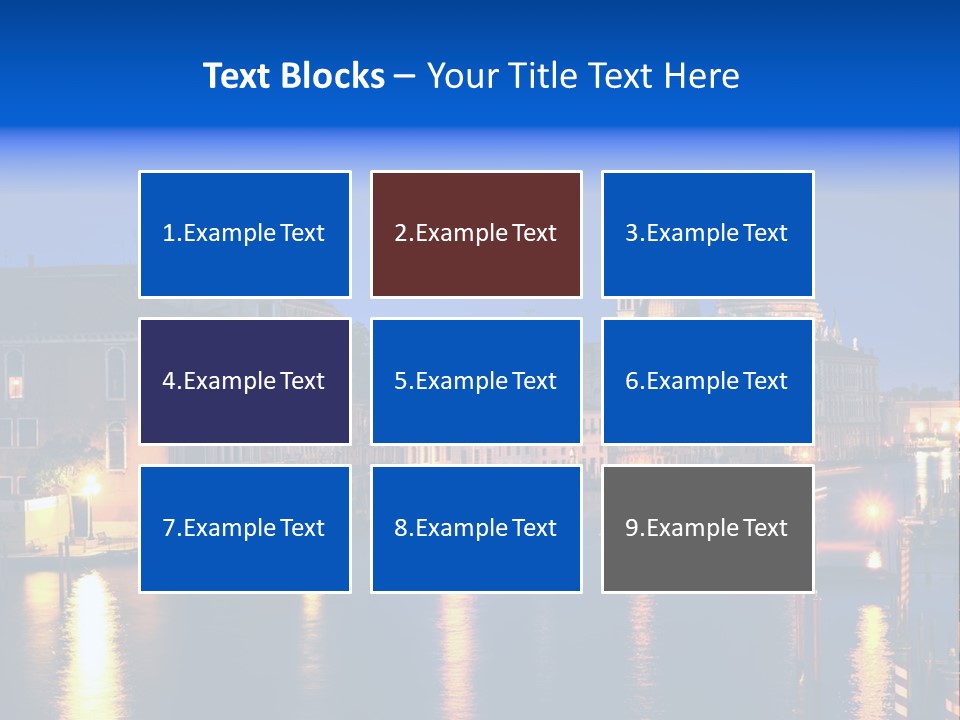 Text Blocks – Your Title Text Here

1.Example Text

2.Example Text

3.Example Text

4.Example Text

5.Example Text

6.Example Text

7.Example Text

8.Example Text

9.Example Text